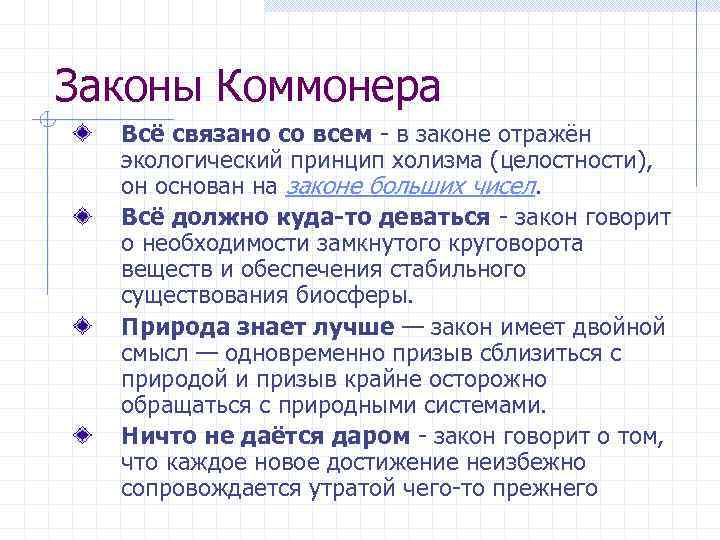 Законы Коммонера

Всё связано со всем - в законе отражён экологический принцип холизма (целостности), он основан на законе больших чисел.

Всё должно куда-то деваться - закон говорит о необходимости замкнутого круговорота веществ и обеспечения стабильного существования биосферы.

Природа знает лучше — закон имеет двойной смысл — одновременно призыв сблизиться с природой и призыв крайне осторожно обращаться с природными системами.

Ничто не даётся даром - закон говорит о том, что каждое новое достижение неизбежно сопровождается утратой чего-то прежнего